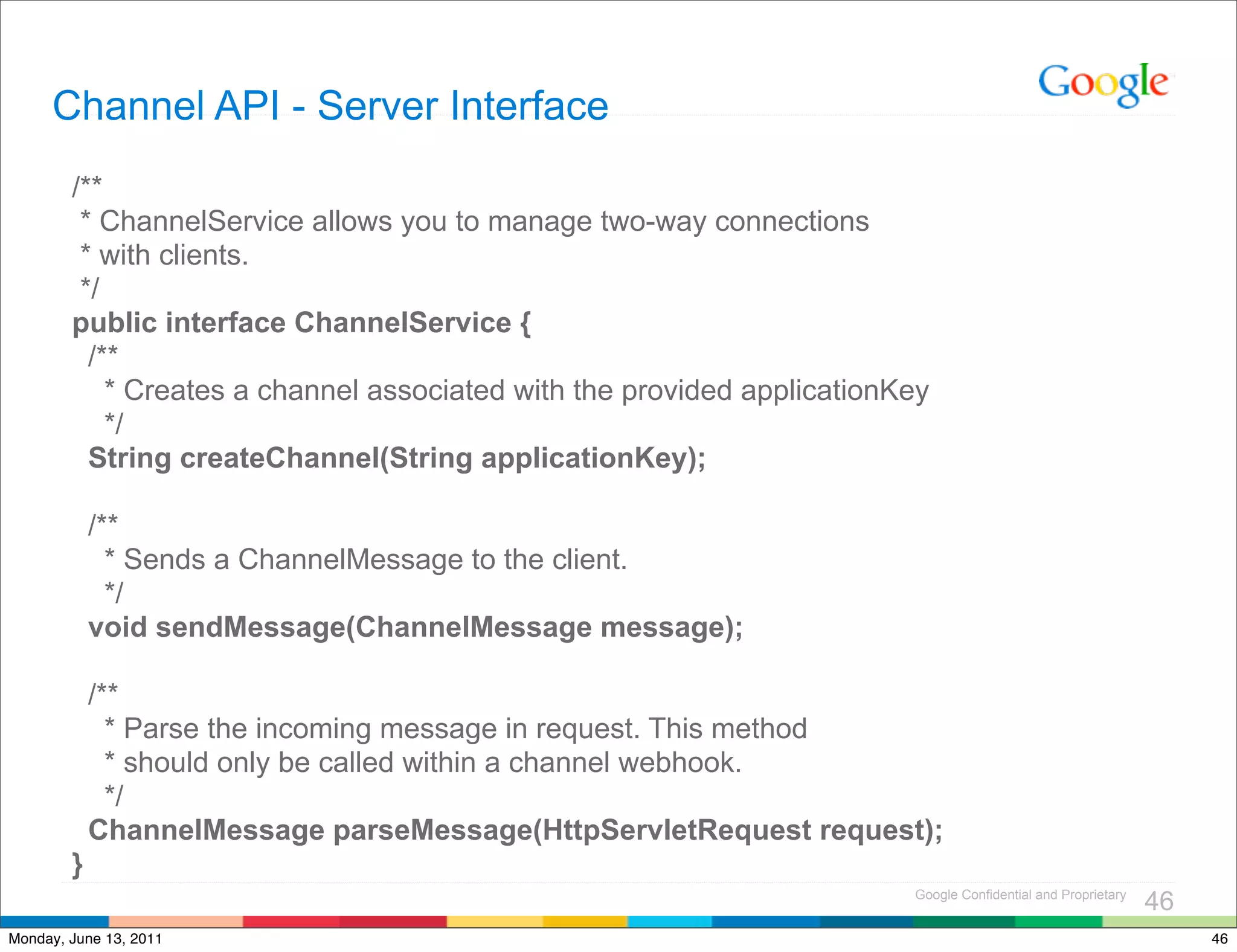 Channel API - Server Interface

Google

/**
 * ChannelService allows you to manage two-way connections
 * with clients.
 */
public interface ChannelService {
  /**
   * Creates a channel associated with the provided applicationKey
   */
  String createChannel(String applicationKey);

  /**
   * Sends a ChannelMessage to the client.
   */
  void sendMessage(ChannelMessage message);

  /**
   * Parse the incoming message in request. This method
   * should only be called within a channel webhook.
   */
  ChannelMessage parseMessage(HttpServletRequest request);
}

Google Confidential and Proprietary 46

Monday, June 13, 2011

46